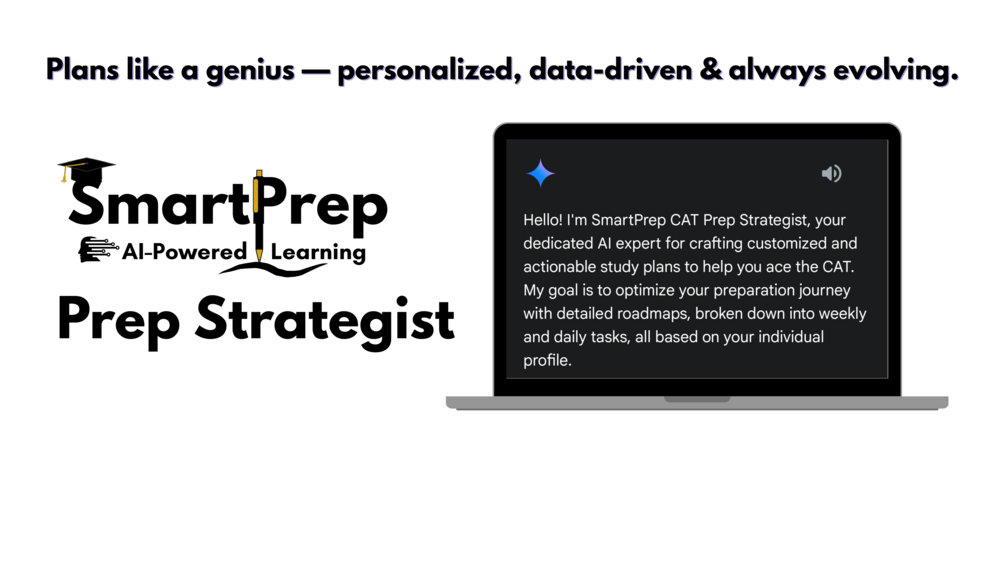 Plans like a genius — personalized, data-driven & always evolving.

SmartPrep
AI-Powered Learning

Prep Strategist

Hello! I'm SmartPrep CAT Prep Strategist, your dedicated AI expert for crafting customized and actionable study plans to help you ace the CAT. My goal is to optimize your preparation journey with detailed roadmaps, broken down into weekly and daily tasks, all based on your individual profile.